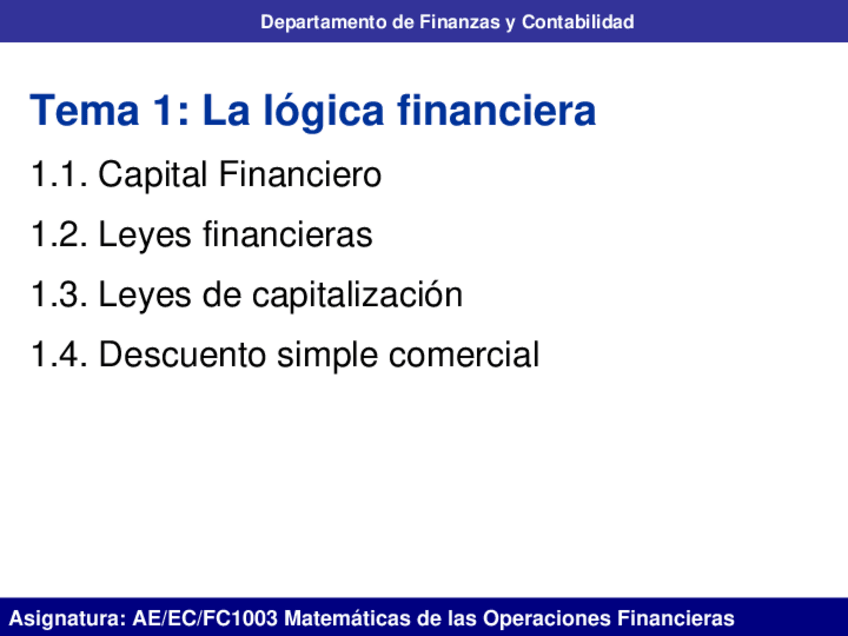 Departamento de Finanzas y Contabilidad

Tema 1: La lógica financiera

1.1. Capital Financiero

1.2. Leyes financieras

1.3. Leyes de capitalización

1.4. Descuento simple comercial

Asignatura: AE/EC/FC1003 Matemáticas de las Operaciones Financieras